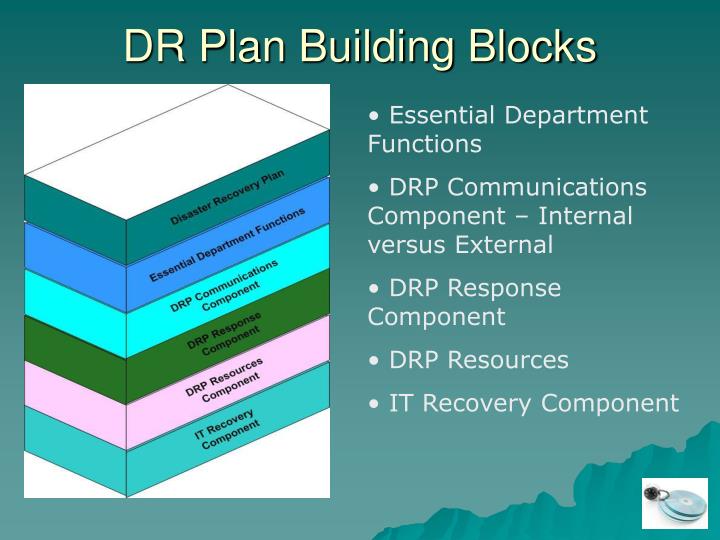 DR Plan Building Blocks

Disaster Recovery Plan

Essential Department Functions

DRP Communications Component

DRP Response Component

DRP Resources Component

IT Recovery Component

• Essential Department Functions

• DRP Communications Component – Internal versus External

• DRP Response Component

• DRP Resources

• IT Recovery Component